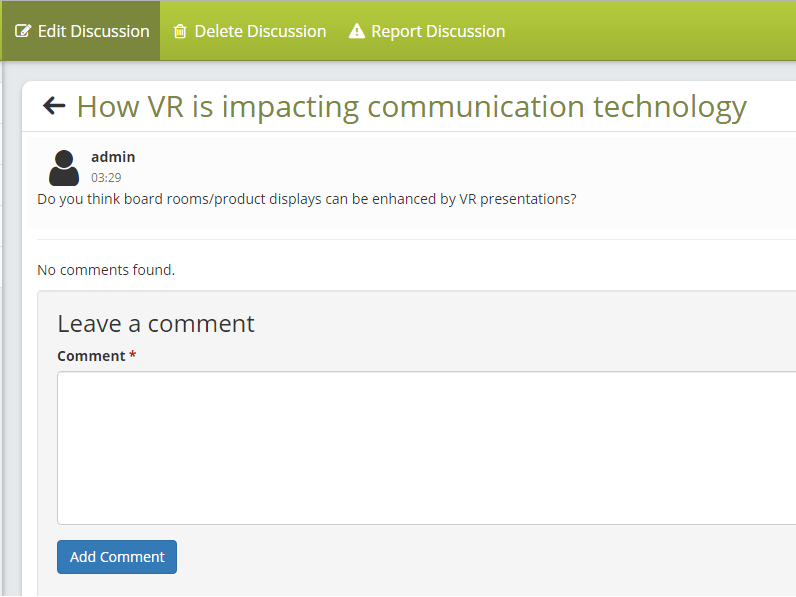 Edit Discussion Delete Discussion Report Discussion

How VR is impacting communication technology

admin
03:29
Do you think board rooms/product displays can be enhanced by VR presentations?

No comments found.

Leave a comment
Comment *

Add Comment